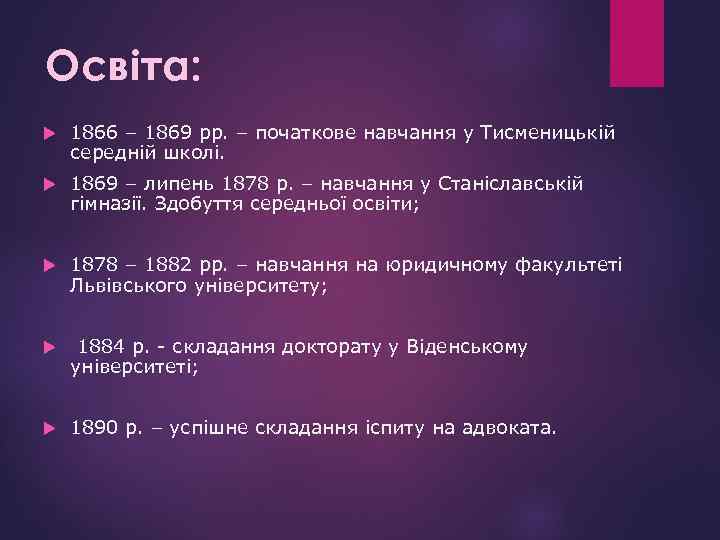 Освіта:

1866 – 1869 рр. – початкове навчання у Тисменицькій середній школі.

1869 – липень 1878 р. – навчання у Станіславській гімназії. Здобуття середньої освіти;

1878 – 1882 рр. – навчання на юридичному факультеті Львівського університету;

1884 р. - складання докторату у Віденському університеті;

1890 р. – успішне складання іспиту на адвоката.